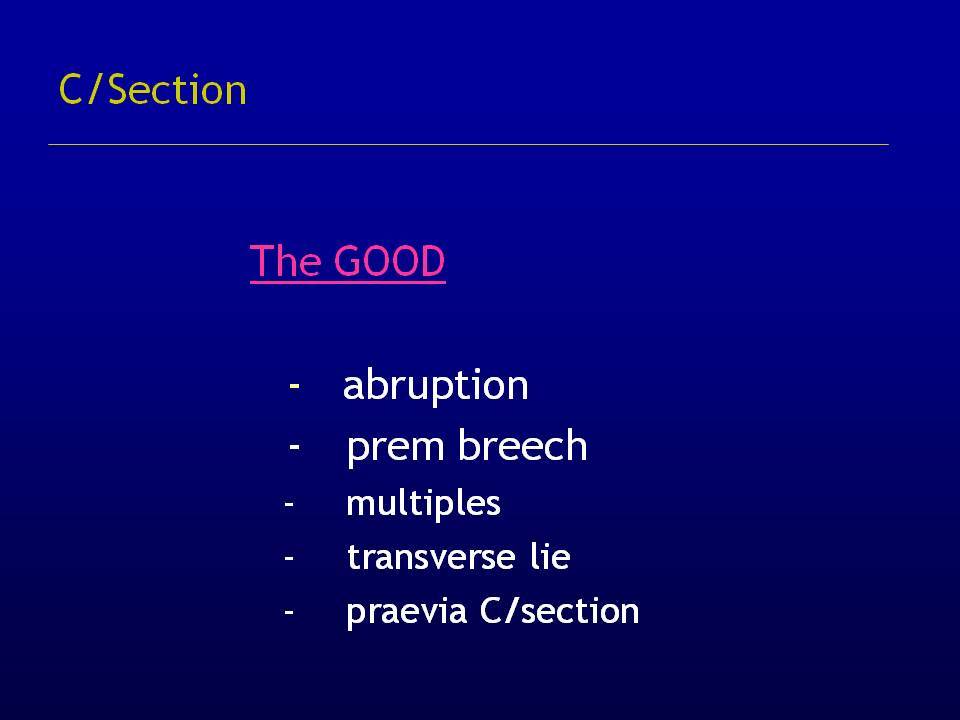 C/Section

The GOOD

- abruption
- prem breech
- multiples
- transverse lie
- praevia C/section